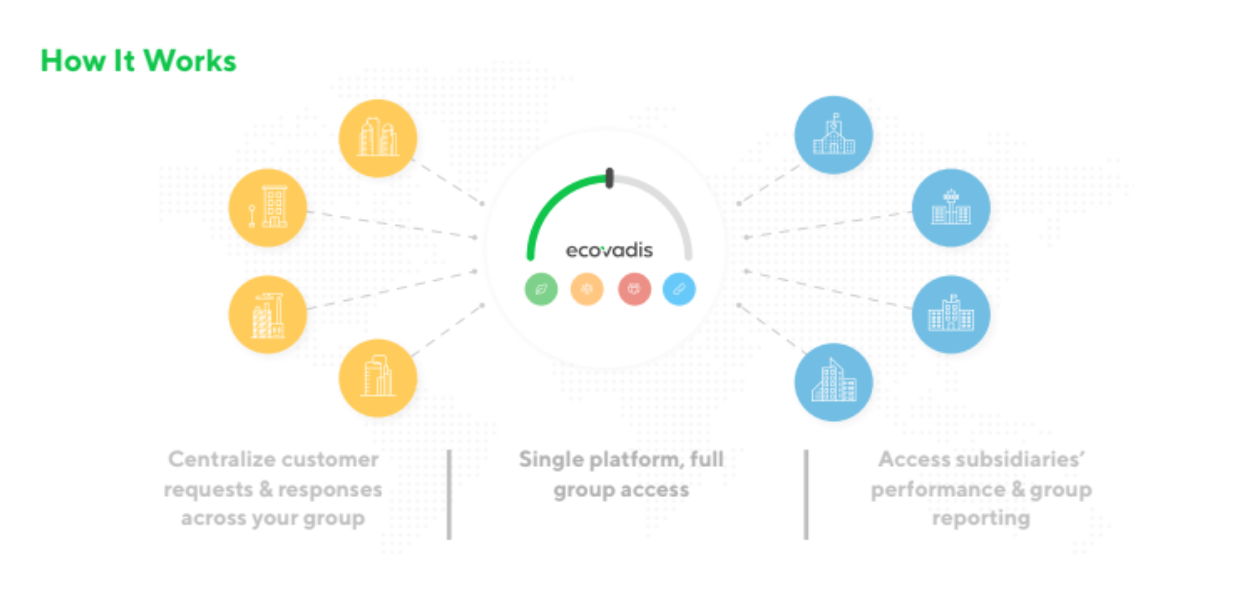 How It Works

ecovadis

Centralize customer requests & responses across your group

Single platform, full group access

Access subsidiaries' performance & group reporting